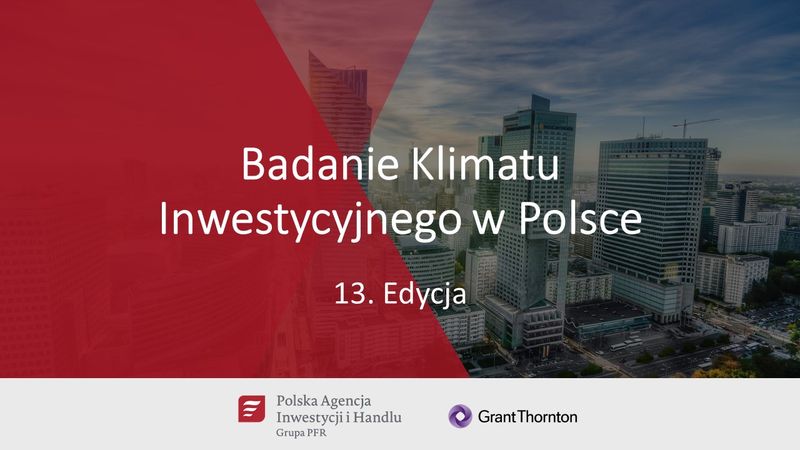 Badanie Klimatu Inwestycyjnego w Polsce

13. Edycja

Polska Agencja Inwestycji i Handlu
Grupa PFR

GrantThornton